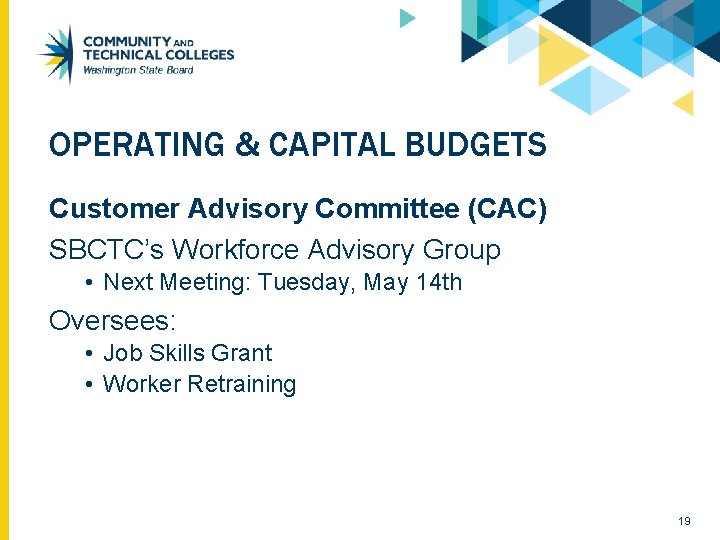 COMMUNITY AND
TECHNICAL COLLEGES
Washington State Board

OPERATING & CAPITAL BUDGETS

Customer Advisory Committee (CAC)

SBCTC's Workforce Advisory Group

• Next Meeting: Tuesday, May 14th

Oversees:

• Job Skills Grant
• Worker Retraining

19